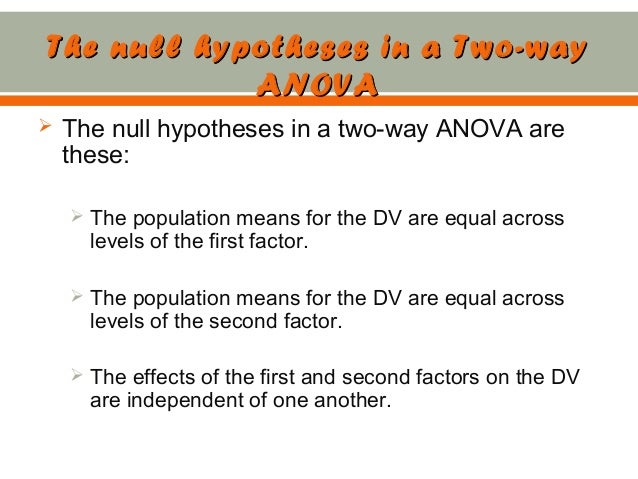 The null hypotheses in a Two-way ANOVA

The null hypotheses in a two-way ANOVA are these:

The population means for the DV are equal across levels of the first factor.

The population means for the DV are equal across levels of the second factor.

The effects of the first and second factors on the DV are independent of one another.